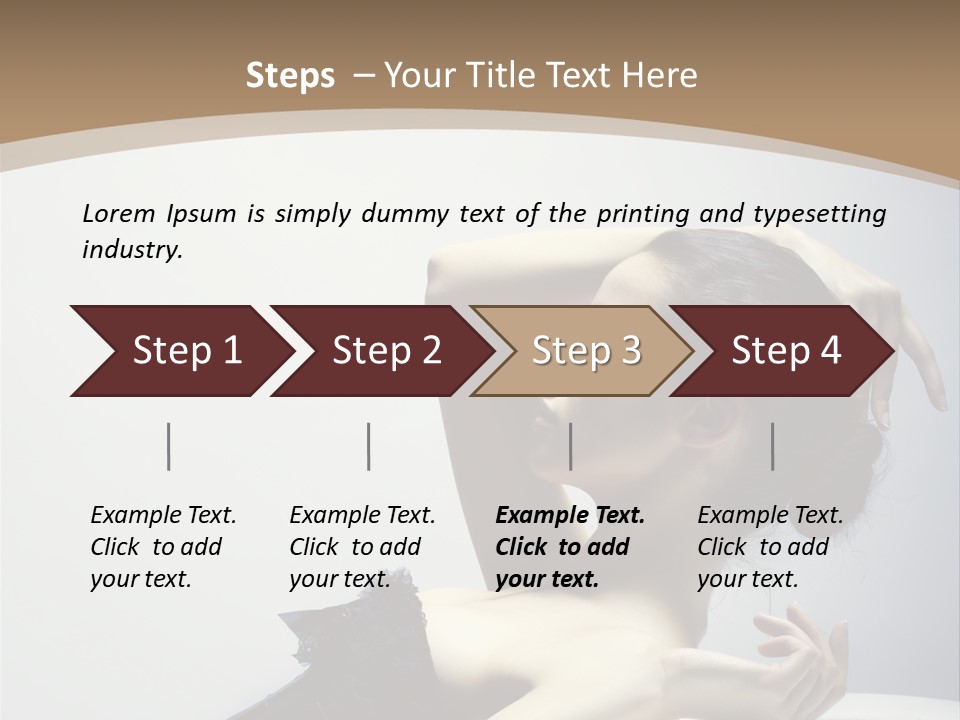 Steps – Your Title Text Here

Lorem Ipsum is simply dummy text of the printing and typesetting industry.

Step 1

Step 2

Step 3

Step 4

Example Text. Click to add your text.

Example Text. Click to add your text.

Example Text. Click to add your text.

Example Text. Click to add your text.